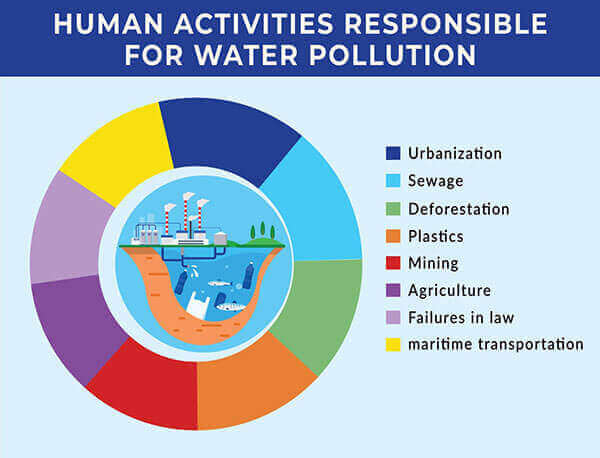 HUMAN ACTIVITIES RESPONSIBLE FOR WATER POLLUTION

Urbanization
Sewage
Deforestation
Plastics
Mining
Agriculture
Failures in law
maritime transportation